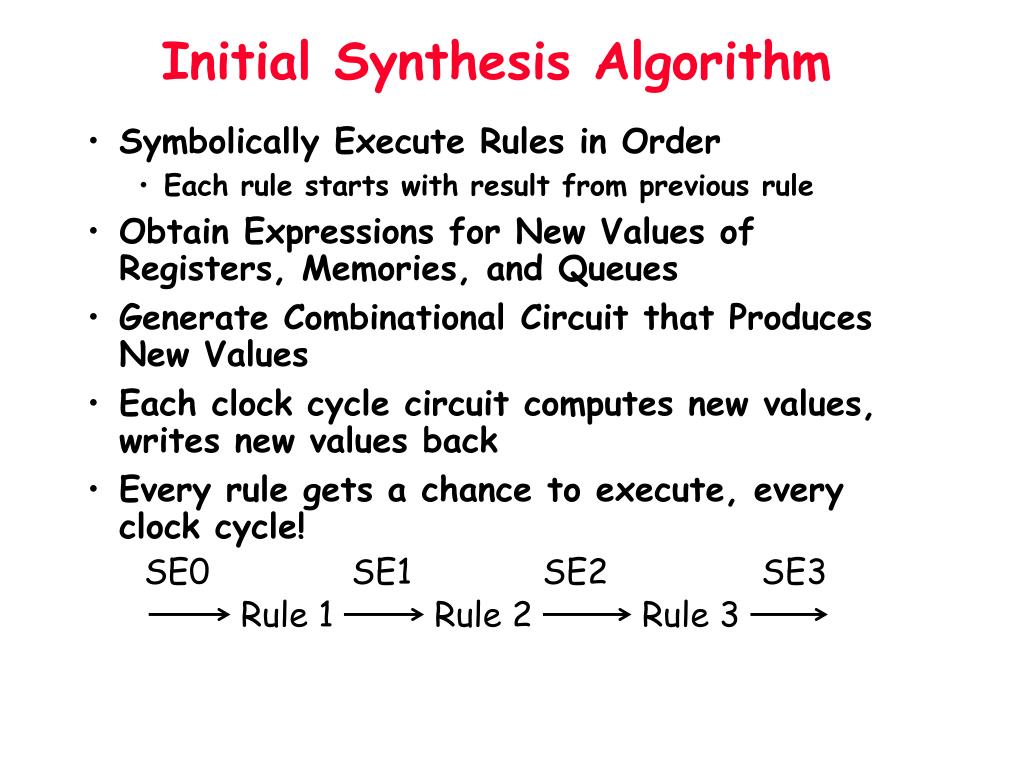 Initial Synthesis Algorithm

• Symbolically Execute Rules in Order
  • Each rule starts with result from previous rule
• Obtain Expressions for New Values of Registers, Memories, and Queues
• Generate Combinational Circuit that Produces New Values
• Each clock cycle circuit computes new values, writes new values back
• Every rule gets a chance to execute, every clock cycle!

SE0 SE1 SE2 SE3
Rule 1 Rule 2 Rule 3